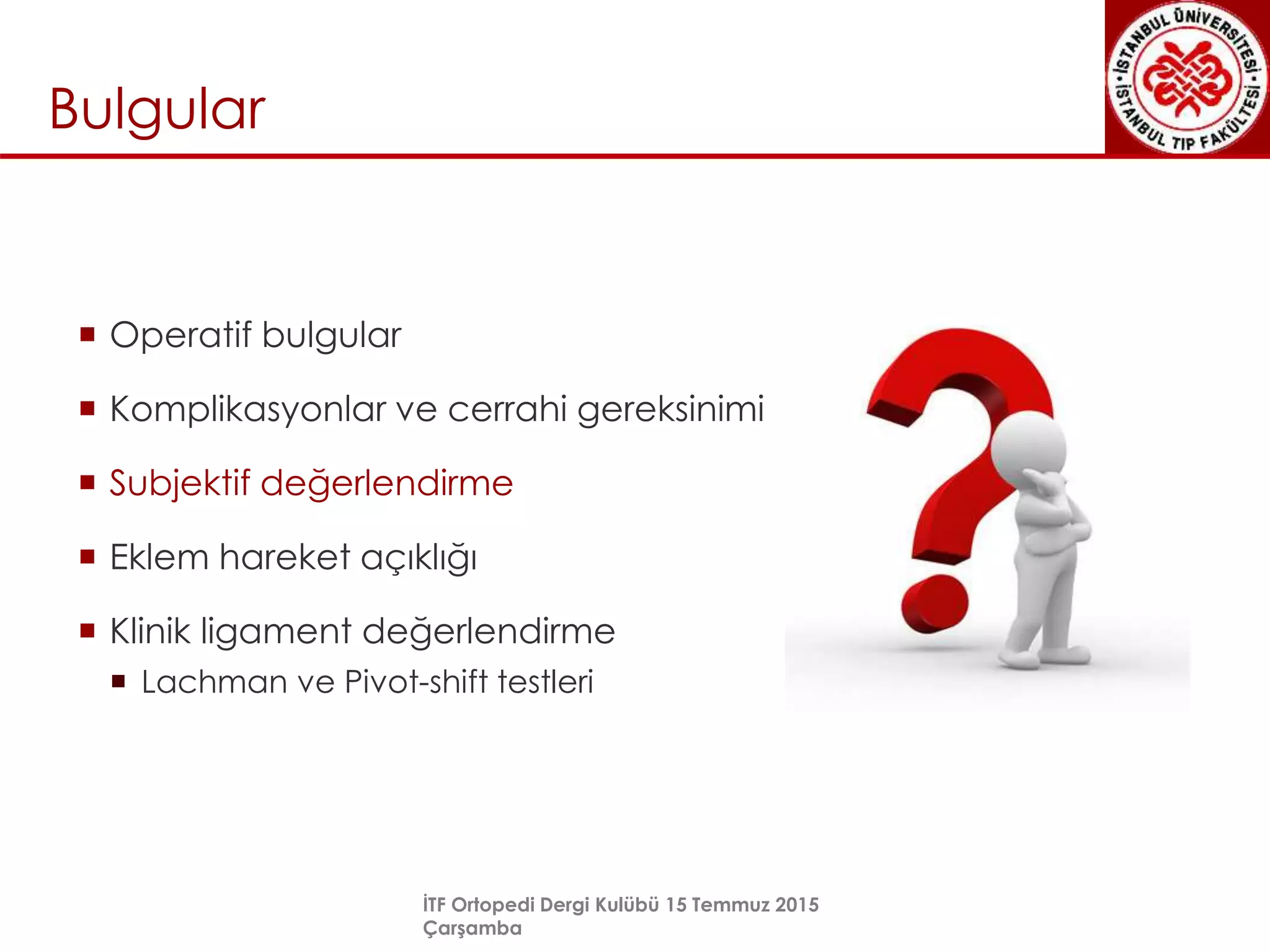 Bulgular

İSTANBUL ÜNİVERSİTESİ • İSTANBUL TIP FAKÜLTESİ •

- Operatif bulgular
- Komplikasyonlar ve cerrahi gereksinimi
- Subjektif değerlendirme
- Eklem hareket açıklığı
- Klinik ligament değerlendirme
  - Lachman ve Pivot-shift testleri

İTF Ortopedi Dergi Kulübü 15 Temmuz 2015 Çarşamba